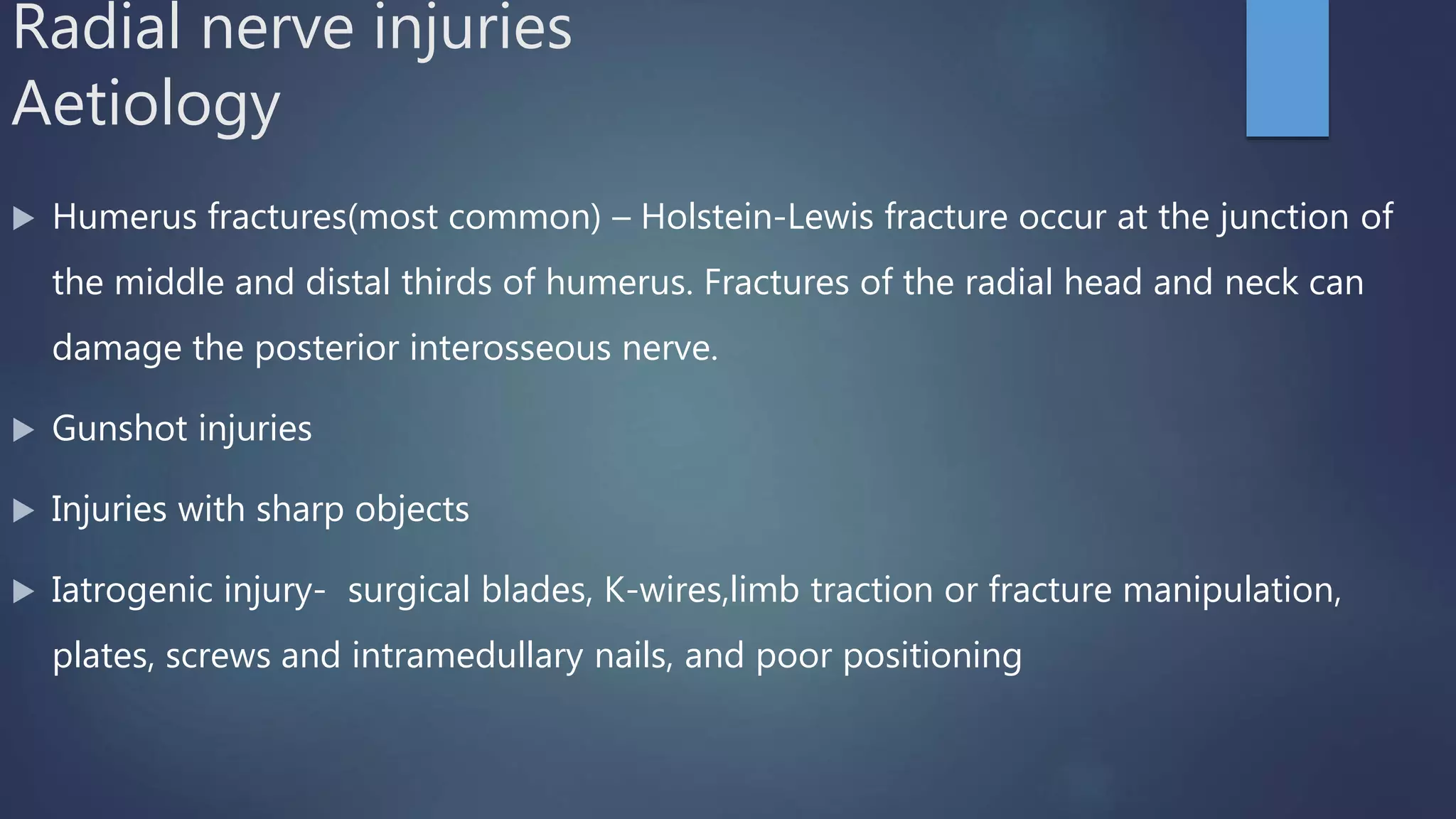 Radial nerve injuries
Aetiology

▶ Humerus fractures(most common) – Holstein-Lewis fracture occur at the junction of the middle and distal thirds of humerus. Fractures of the radial head and neck can damage the posterior interosseous nerve.

▶ Gunshot injuries

▶ Injuries with sharp objects

▶ Iatrogenic injury- surgical blades, K-wires,limb traction or fracture manipulation, plates, screws and intramedullary nails, and poor positioning